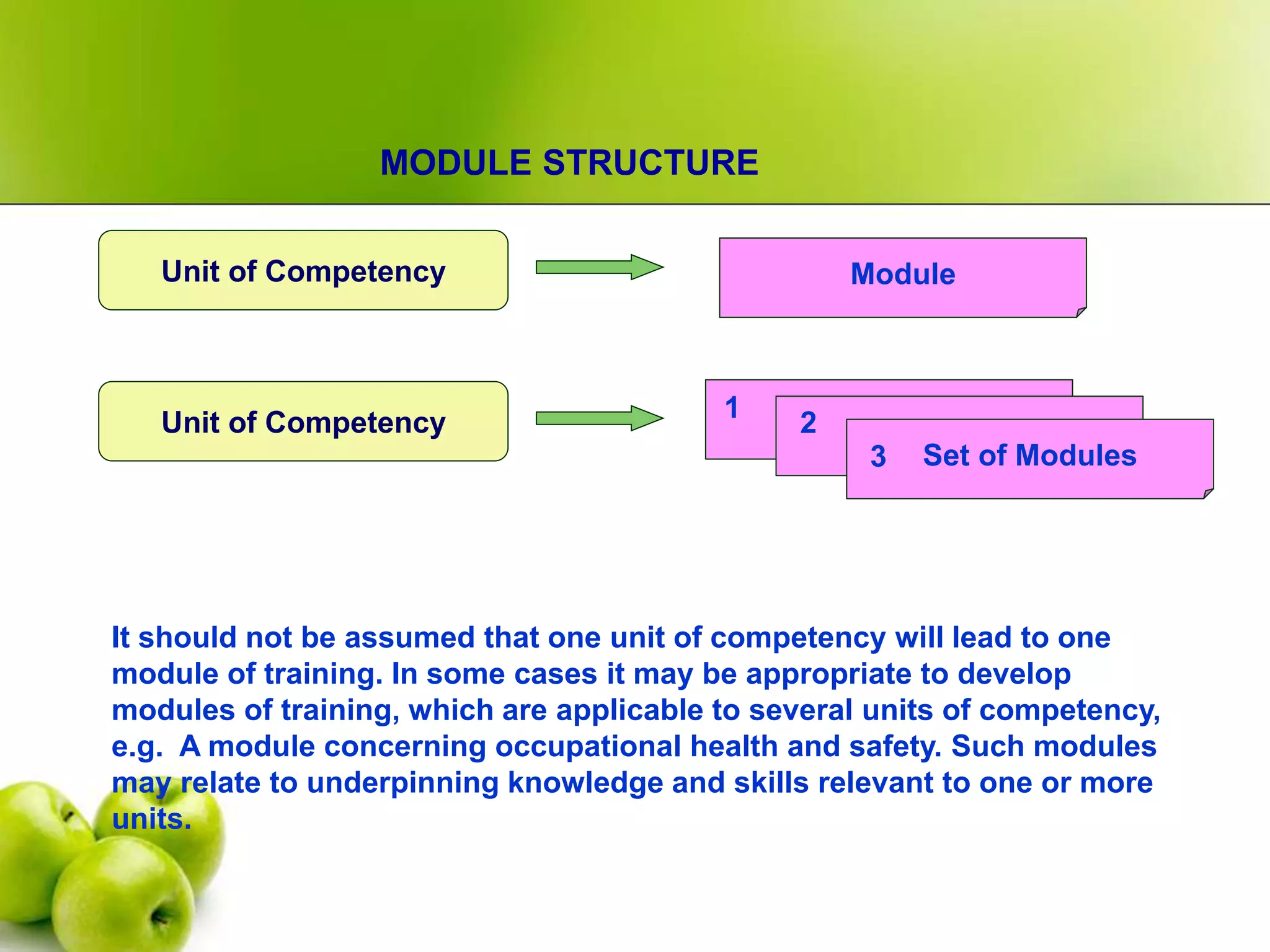 MODULE STRUCTURE

Unit of Competency

Module

Unit of Competency

1

2

3 Set of Modules

It should not be assumed that one unit of competency will lead to one module of training. In some cases it may be appropriate to develop modules of training, which are applicable to several units of competency, e.g. A module concerning occupational health and safety. Such modules may relate to underpinning knowledge and skills relevant to one or more units.